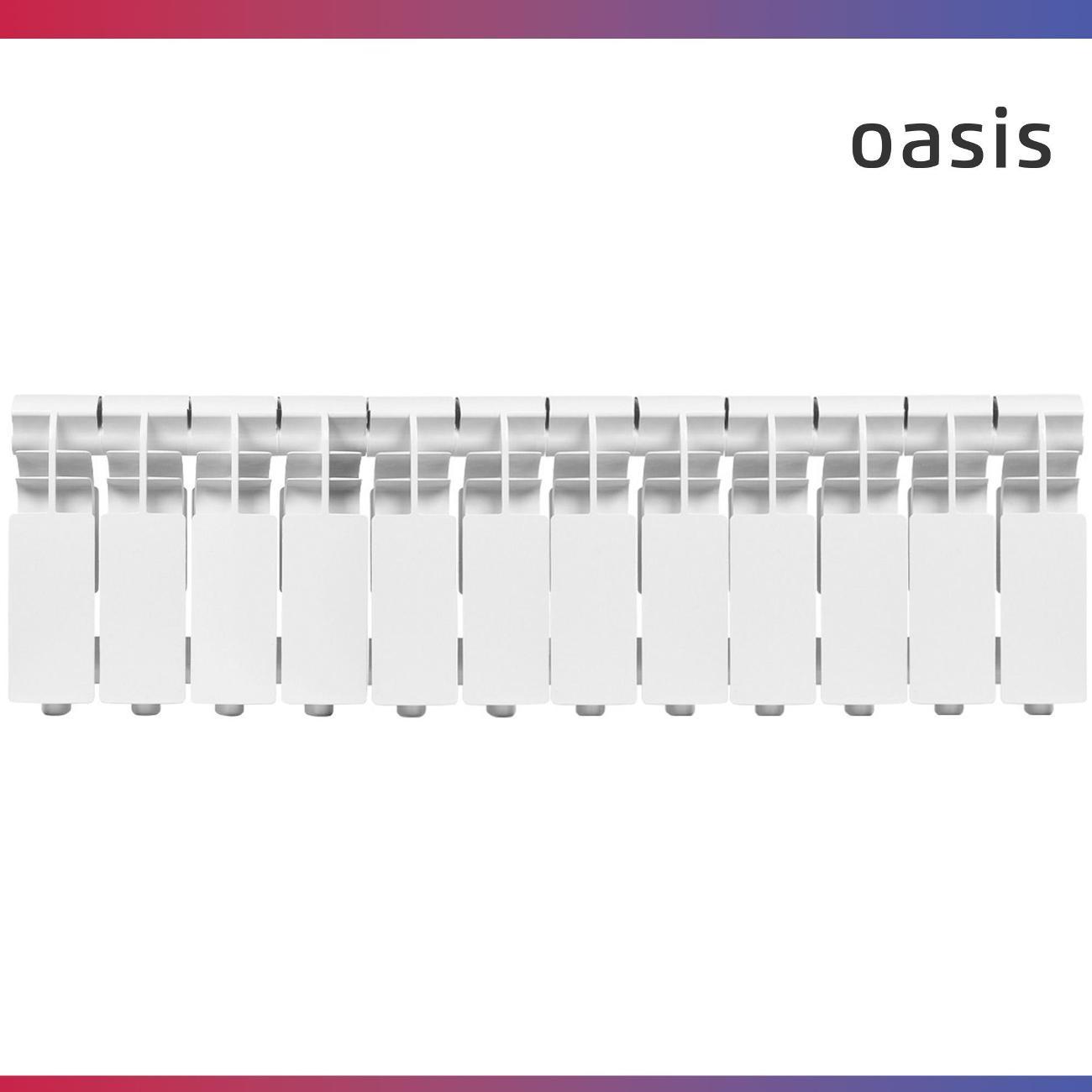 oasis